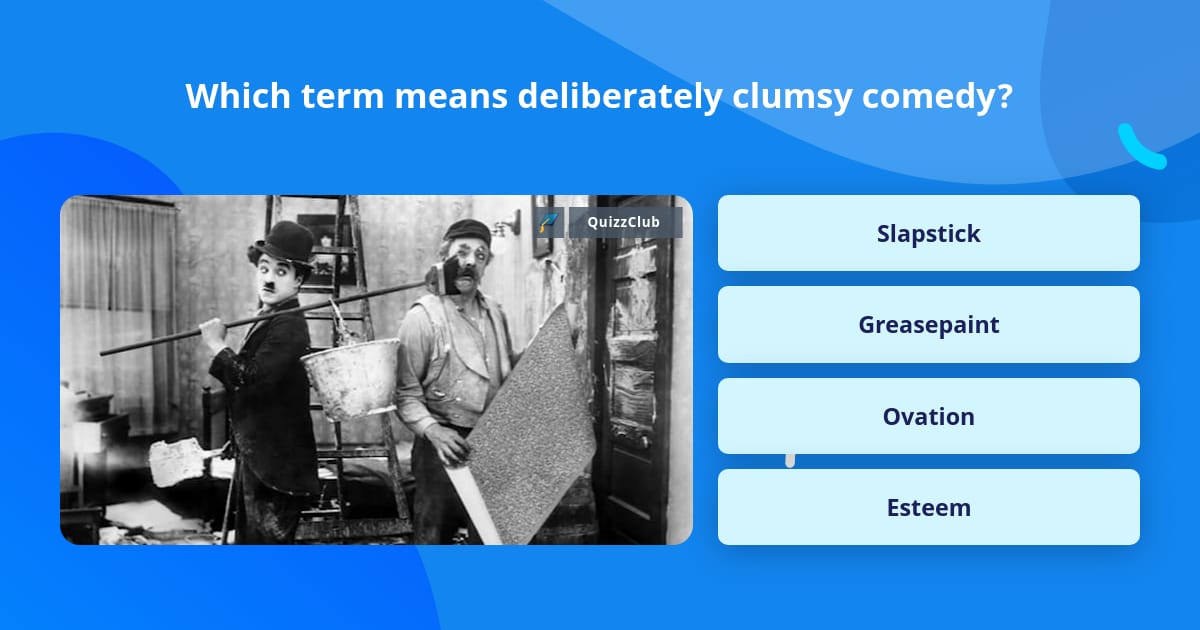 Which term means deliberately clumsy comedy?

QuizzClub

Slapstick

Greasepaint

Ovation

Esteem